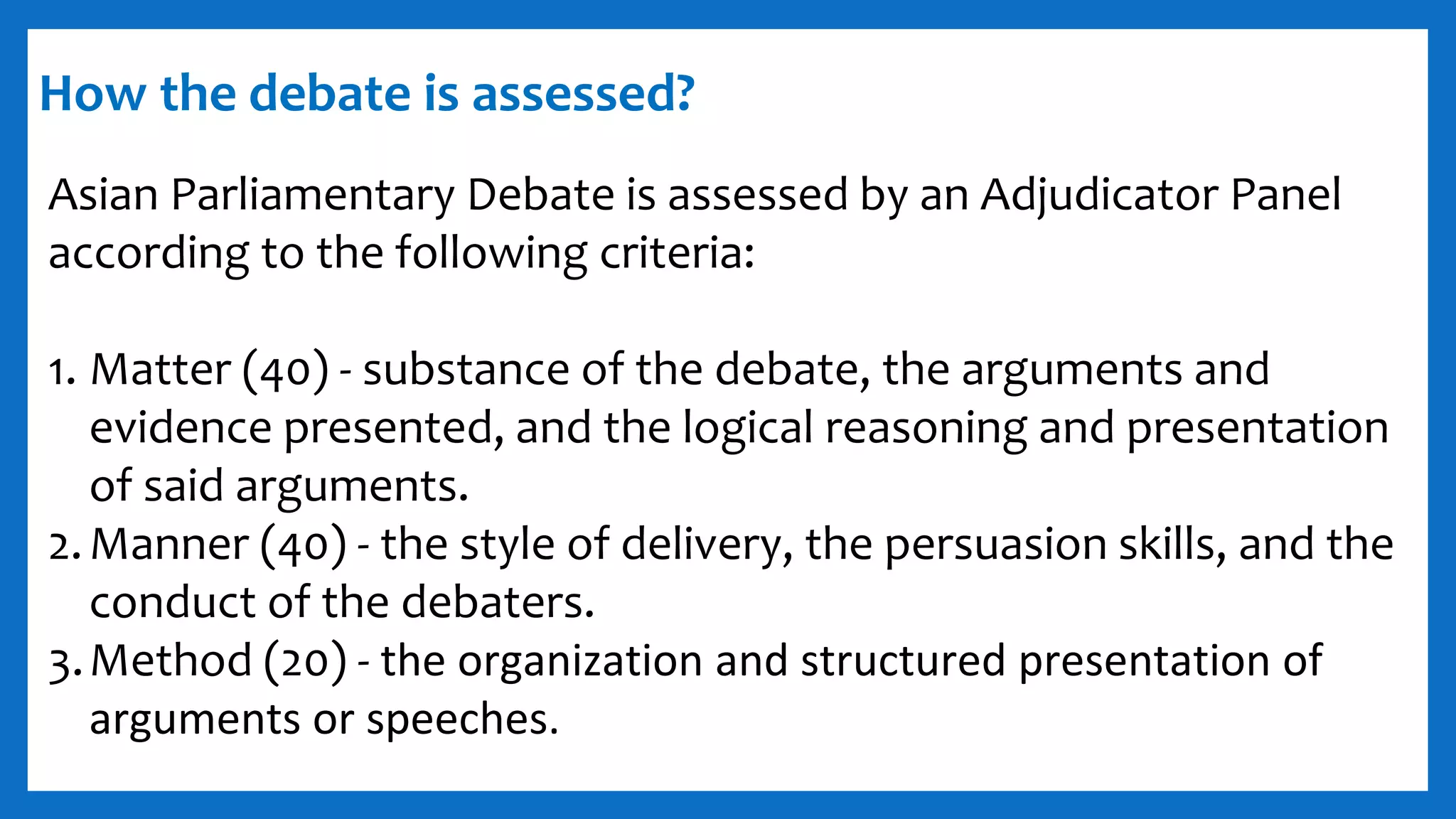 How the debate is assessed?

Asian Parliamentary Debate is assessed by an Adjudicator Panel according to the following criteria:

1. Matter (40) - substance of the debate, the arguments and evidence presented, and the logical reasoning and presentation of said arguments.
2. Manner (40) - the style of delivery, the persuasion skills, and the conduct of the debaters.
3. Method (20) - the organization and structured presentation of arguments or speeches.